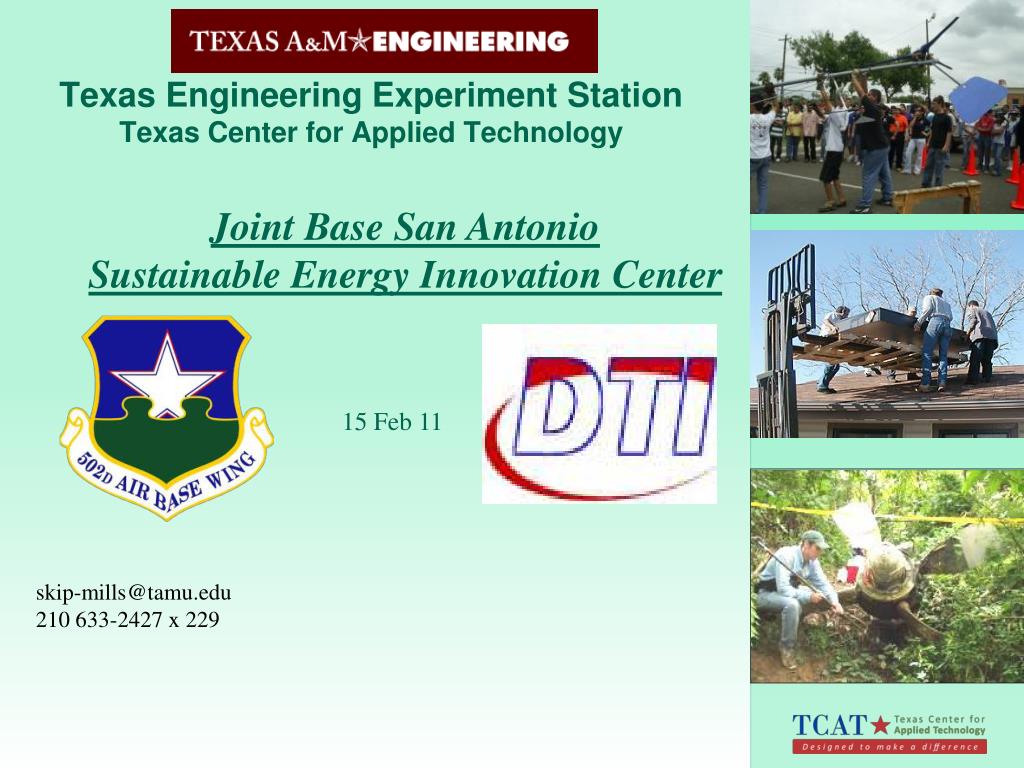 TEXAS A&M ENGINEERING

Texas Engineering Experiment Station
Texas Center for Applied Technology

Joint Base San Antonio
Sustainable Energy Innovation Center

502D AIR BASE WING

15 Feb 11

DTI

skip-mills@tamu.edu
210 633-2427 x 229

TCAT Texas Center for Applied Technology
Designed to make a difference